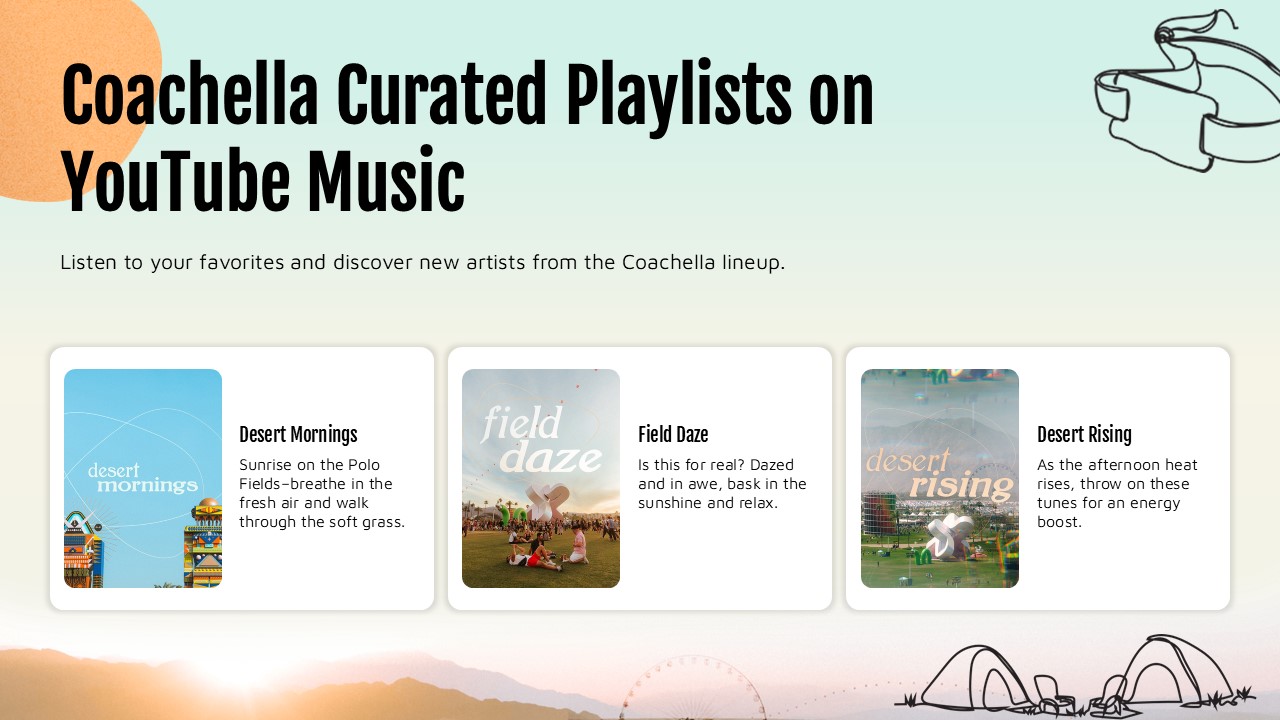 Coachella Curated Playlists on YouTube Music

Listen to your favorites and discover new artists from the Coachella lineup.

desert mornings

Desert Mornings

Sunrise on the Polo Fields–breathe in the fresh air and walk through the soft grass.

field daze

Field Daze

Is this for real? Dazed and in awe, bask in the sunshine and relax.

desert rising

Desert Rising

As the afternoon heat rises, throw on these tunes for an energy boost.